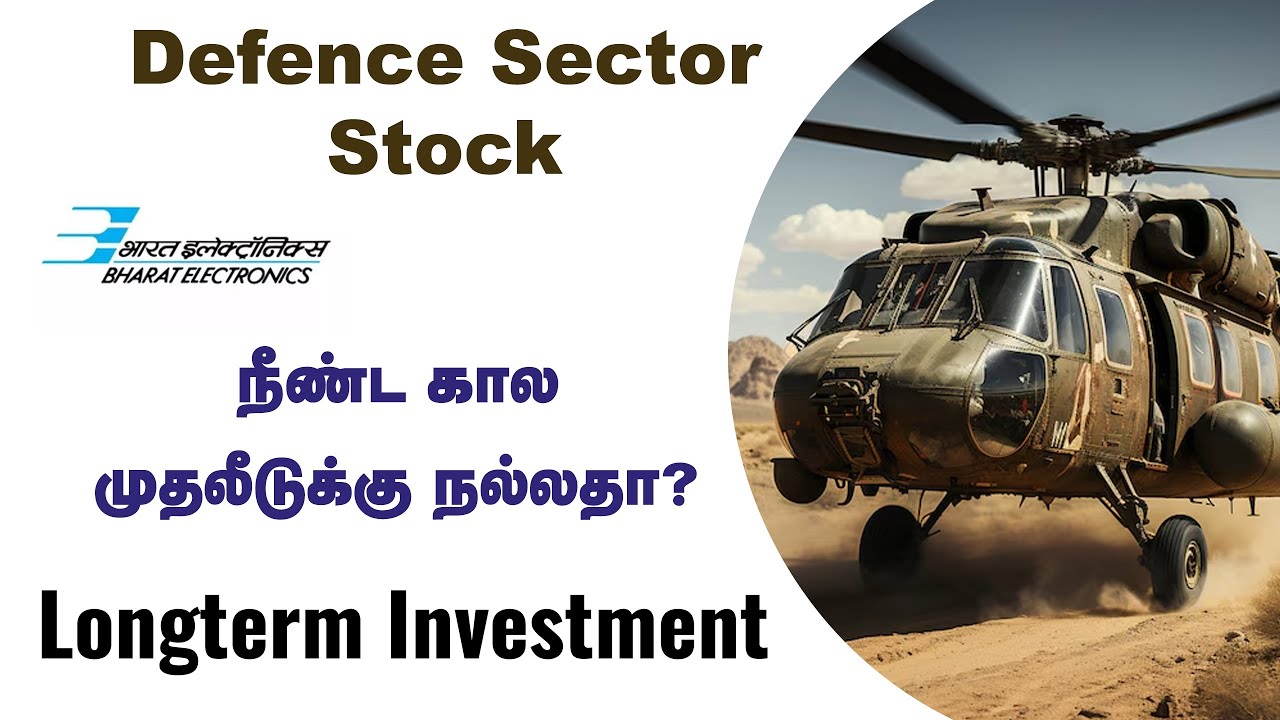 Defence Sector Stock

भारत इलेक्ट्रॉनिक्स
BHARAT ELECTRONICS

நீண்ட கால முதலீடுக்கு நல்லதா?

Longterm Investment